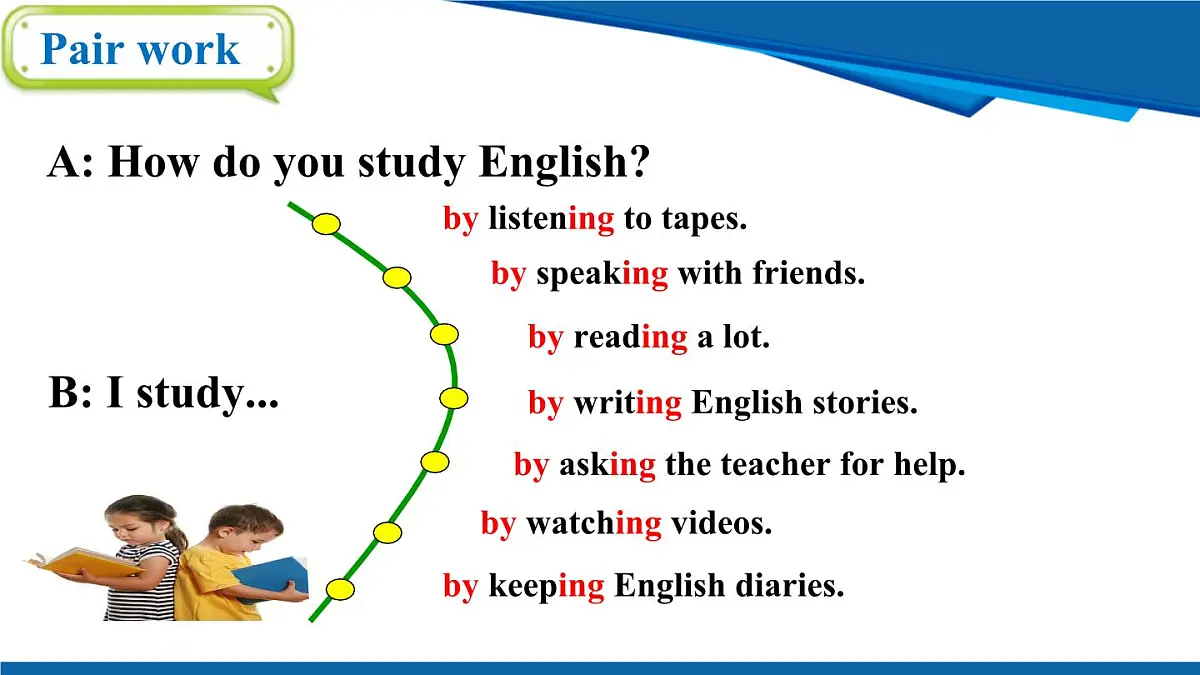 Pair work

A: How do you study English?

by listening to tapes.

by speaking with friends.

by reading a lot.

B: I study...

by writing English stories.

by asking the teacher for help.

by watching videos.

by keeping English diaries.